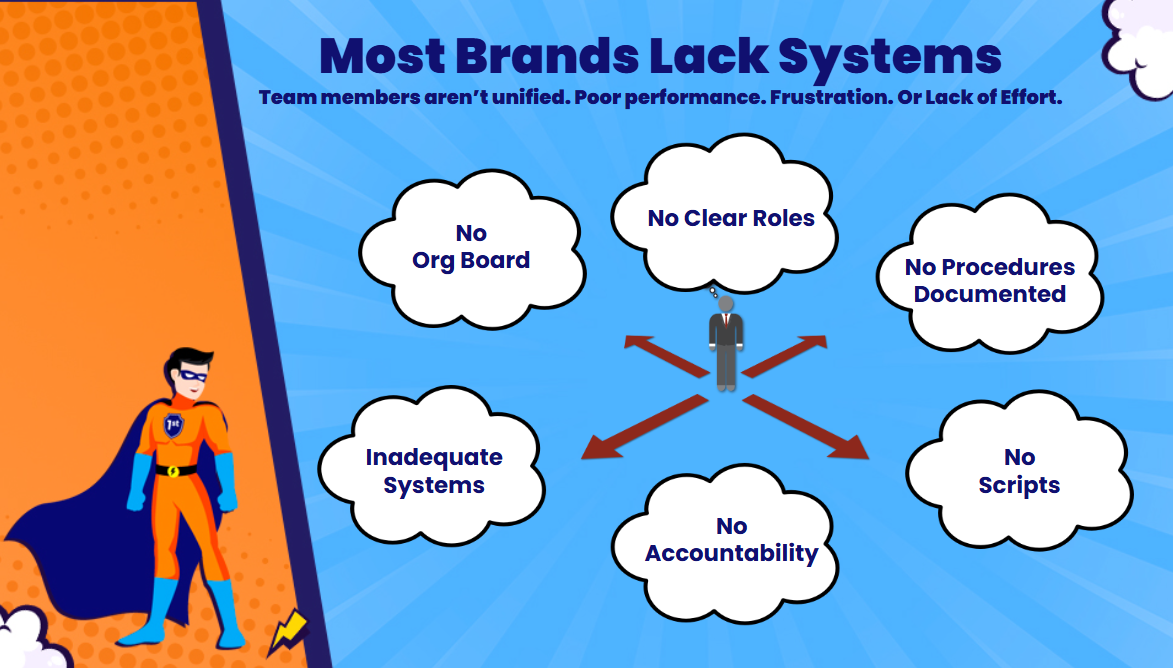 Most Brands Lack Systems

Team members aren't unified. Poor performance. Frustration. Or Lack of Effort.

No Org Board

No Clear Roles

No Procedures Documented

Inadequate Systems

No Accountability

No Scripts

1st